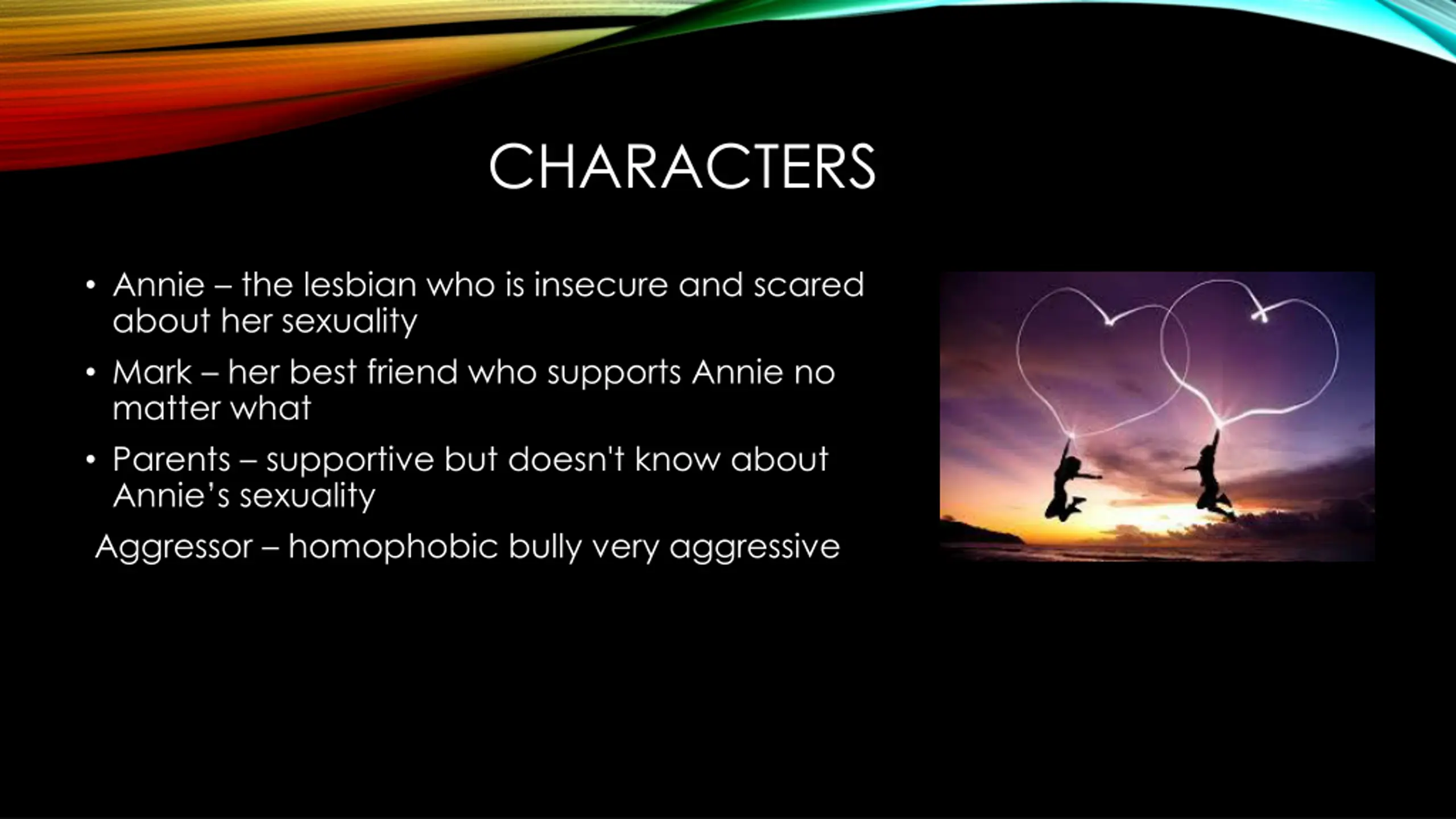 CHARACTERS

• Annie – the lesbian who is insecure and scared about her sexuality

• Mark – her best friend who supports Annie no matter what

• Parents – supportive but doesn't know about Annie's sexuality

Aggressor – homophobic bully very aggressive